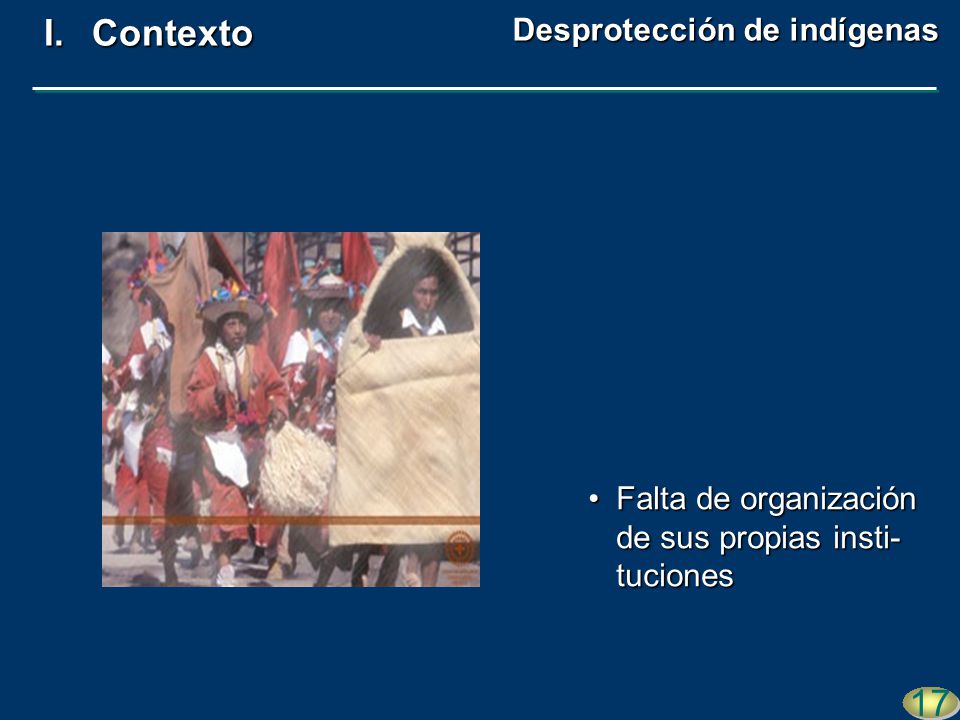 I. Contexto

Desprotección de indígenas

• Falta de organización de sus propias instituciones

17